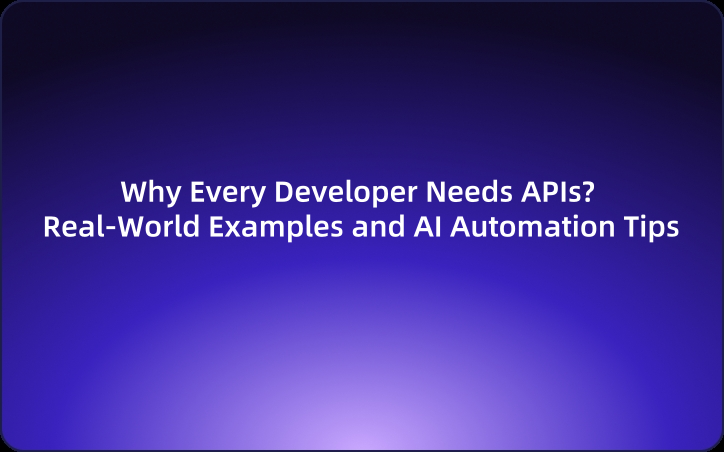 Why Every Developer Needs APIs?
Real-World Examples and AI Automation Tips